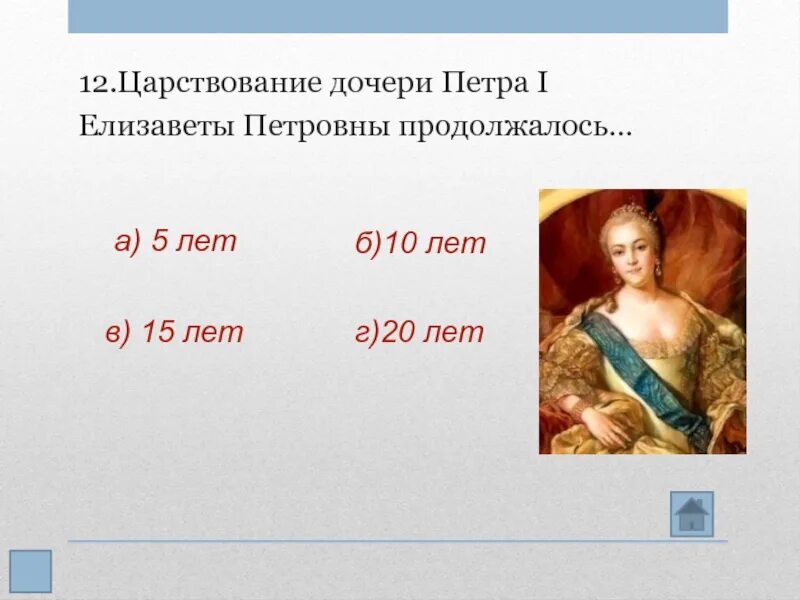 12.Царствование дочери Петра I Елизаветы Петровны продолжалось...

а) 5 лет

б)10 лет

в) 15 лет

г)20 лет